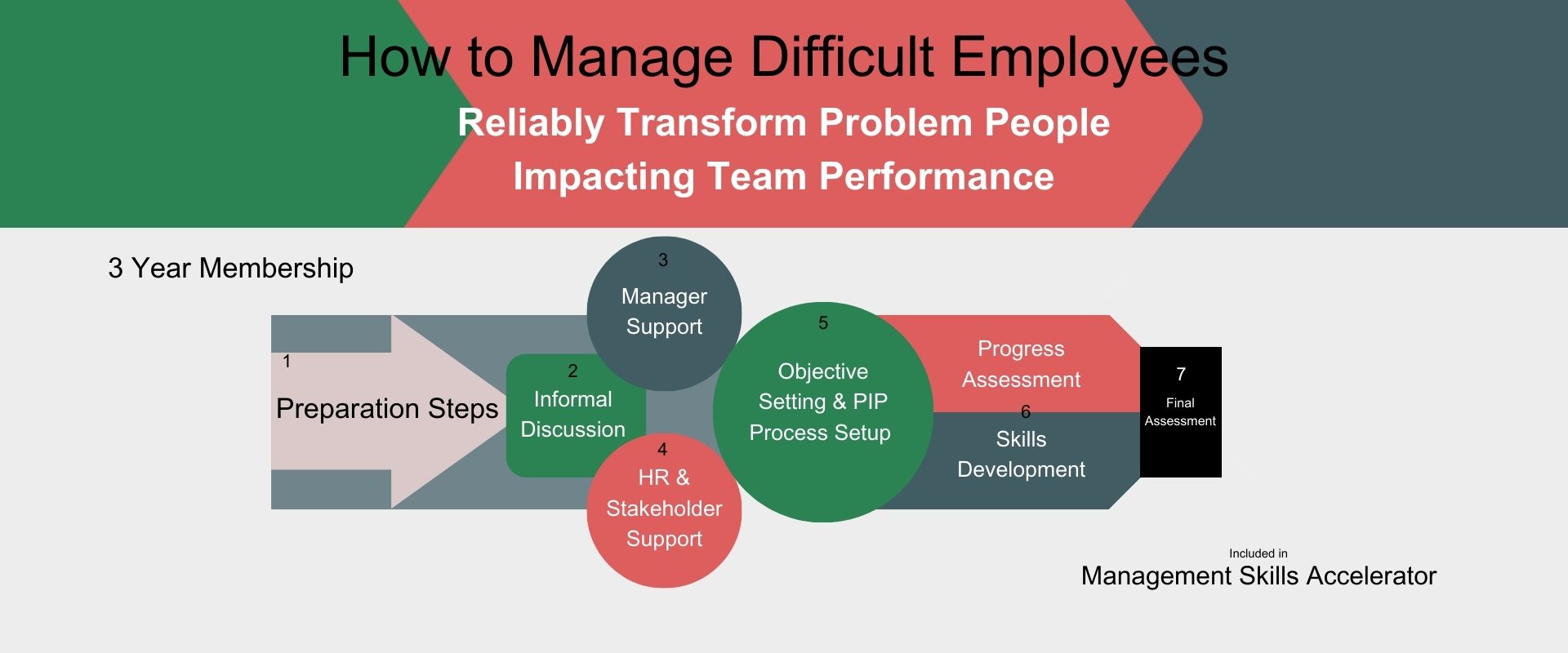 How to Manage Difficult Employees

Reliably Transform Problem People Impacting Team Performance

3 Year Membership

1
Preparation Steps

2
Informal Discussion

3
Manager Support

4
HR & Stakeholder Support

5
Objective Setting & PIP Process Setup

Progress Assessment

6
Skills Development

7
Final Assessment

Included in
Management Skills Accelerator